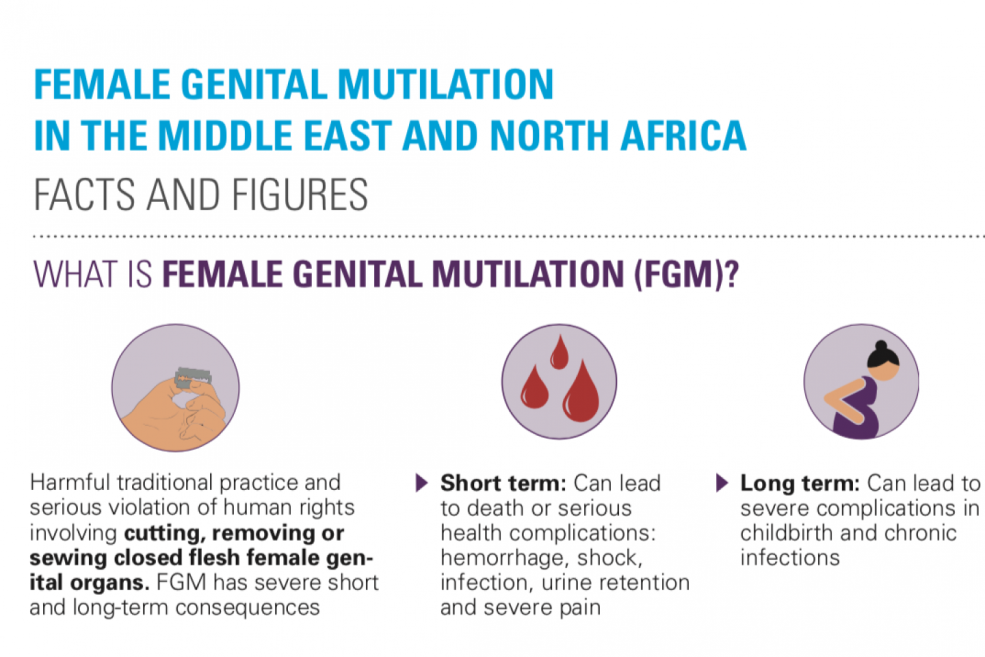 FEMALE GENITAL MUTILATION IN THE MIDDLE EAST AND NORTH AFRICA

FACTS AND FIGURES

WHAT IS FEMALE GENITAL MUTILATION (FGM)?

Harmful traditional practice and serious violation of human rights involving cutting, removing or sewing closed flesh female genital organs. FGM has severe short and long-term consequences

Short term: Can lead to death or serious health complications: hemorrhage, shock, infection, urine retention and severe pain

Long term: Can lead to severe complications in childbirth and chronic infections